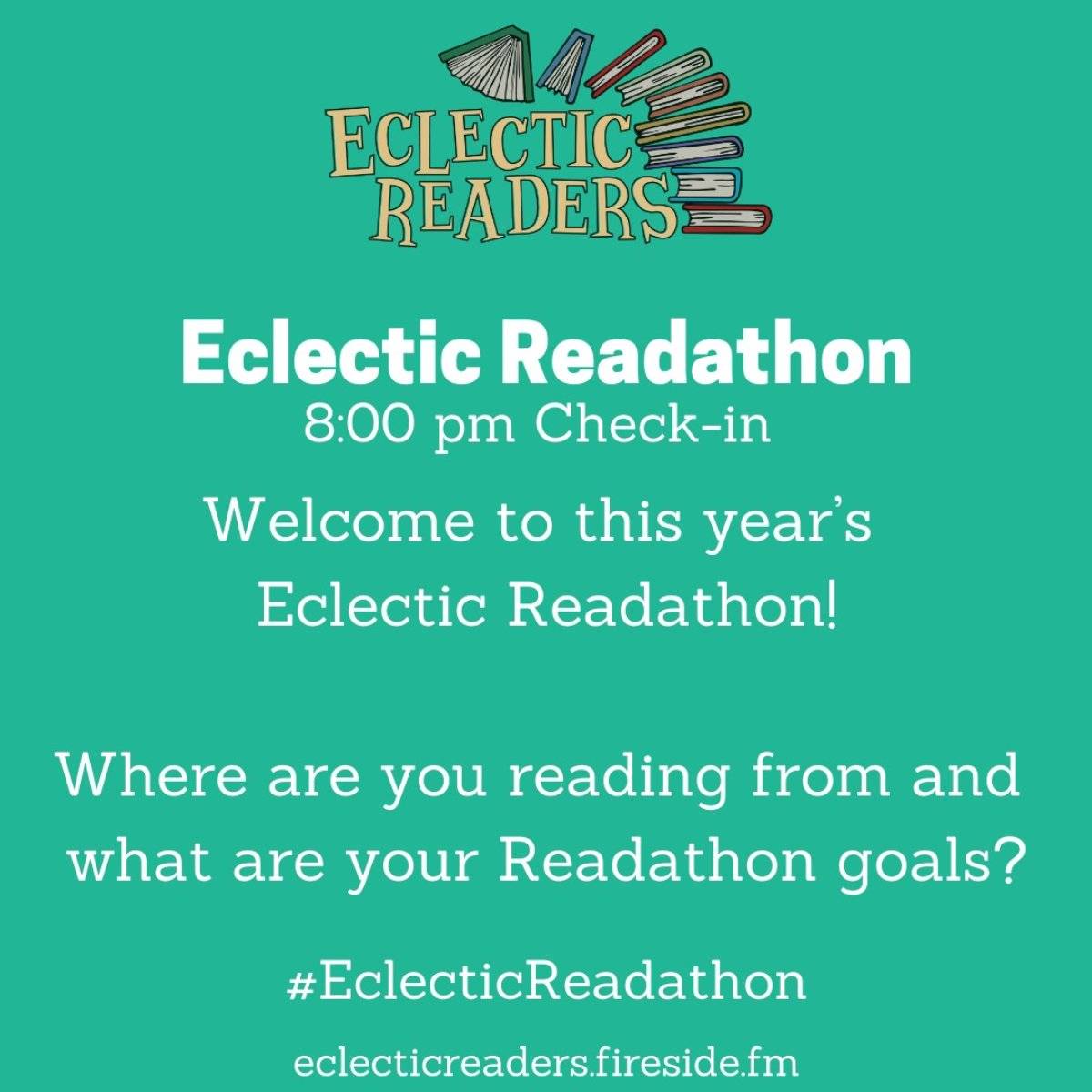 ECLECTIC READERS

Eclectic Readathon

8:00 pm Check-in

Welcome to this year's Eclectic Readathon!

Where are you reading from and what are your Readathon goals?

#EclecticReadathon

eclecticreaders.fireside.fm